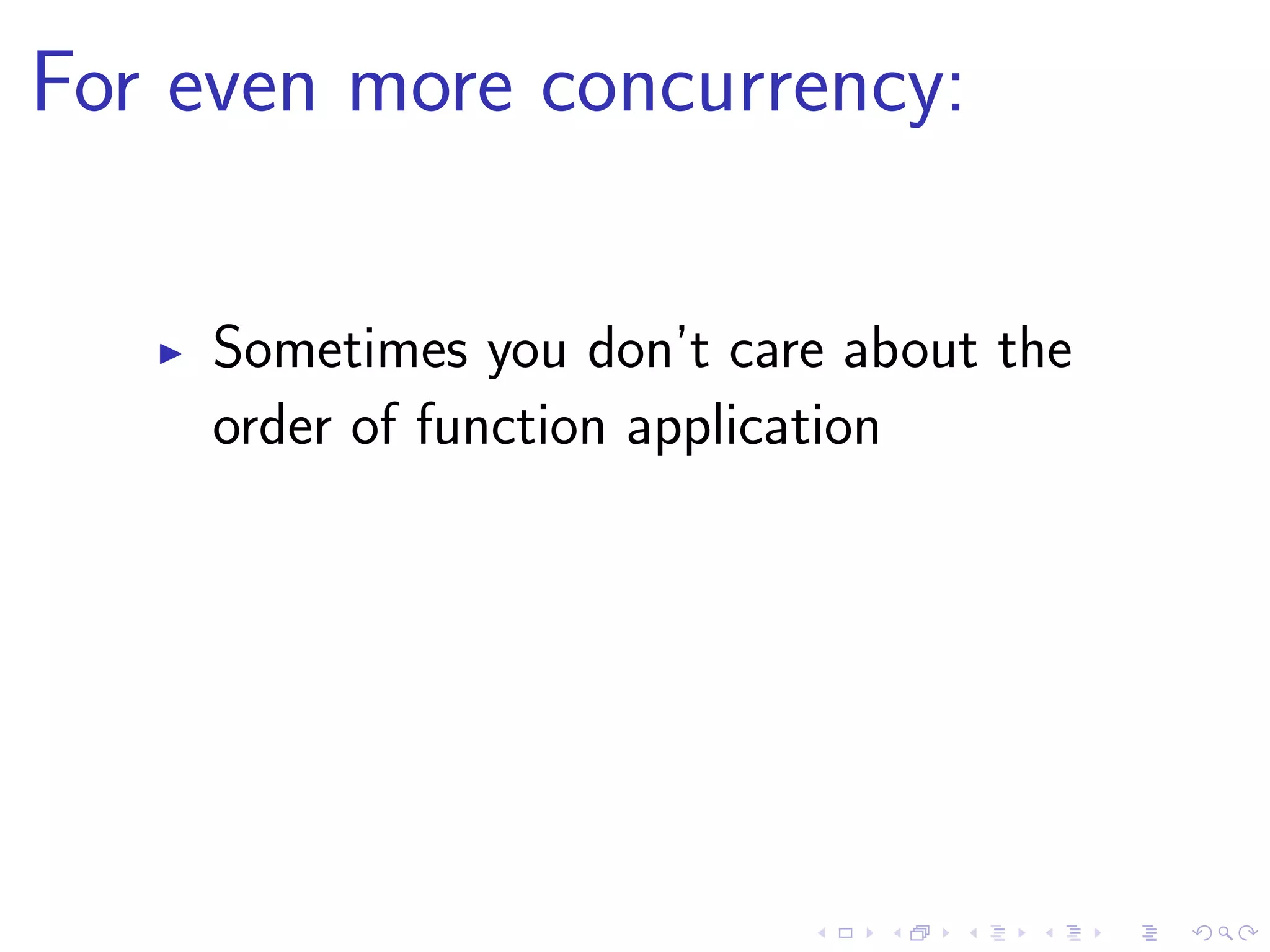 For even more concurrency:

▶ Sometimes you don't care about the order of function application